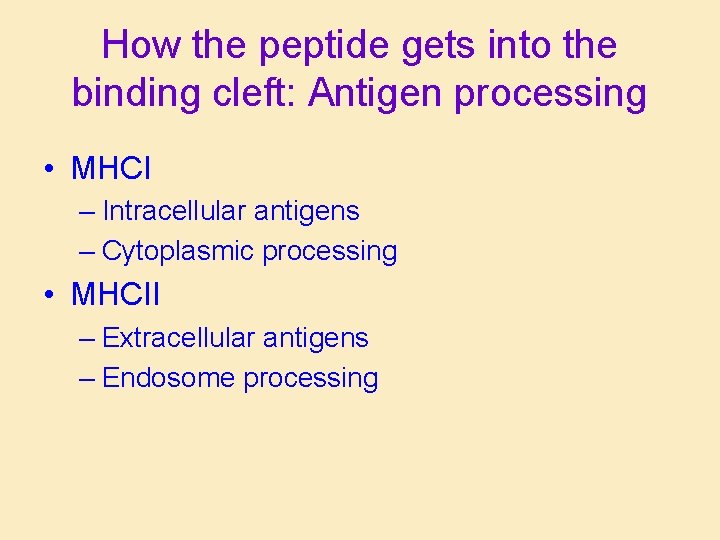 How the peptide gets into the binding cleft: Antigen processing

• MHCI
– Intracellular antigens
– Cytoplasmic processing
• MHCII
– Extracellular antigens
– Endosome processing